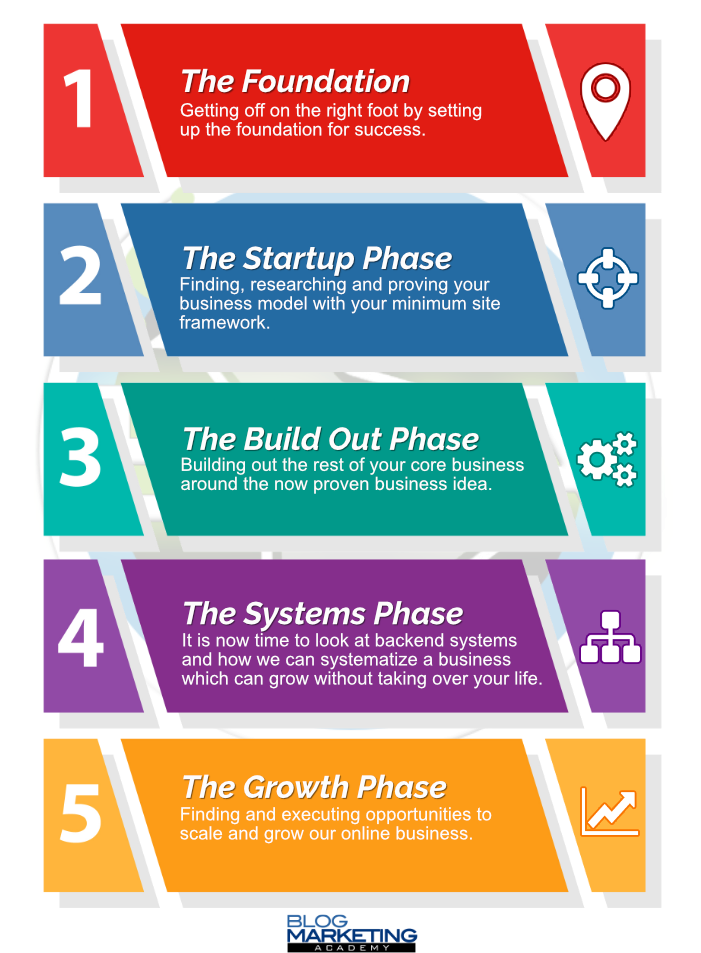 1

The Foundation

Getting off on the right foot by setting up the foundation for success.

2

The Startup Phase

Finding, researching and proving your business model with your minimum site framework.

3

The Build Out Phase

Building out the rest of your core business around the now proven business idea.

4

The Systems Phase

It is now time to look at backend systems and how we can systematize a business which can grow without taking over your life.

5

The Growth Phase

Finding and executing opportunities to scale and grow our online business.

BLOG MARKETING ACADEMY